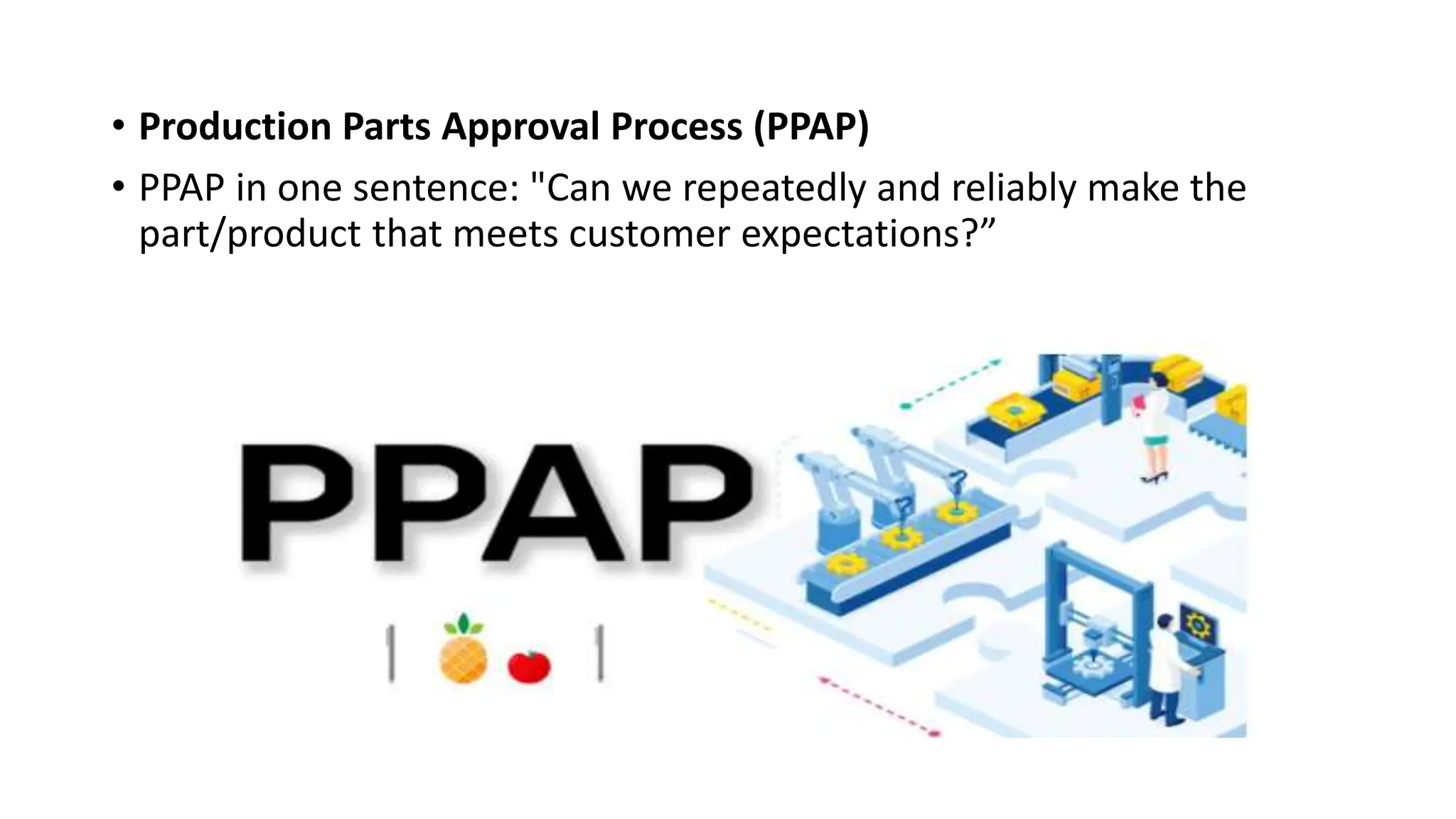 • Production Parts Approval Process (PPAP)

• PPAP in one sentence: "Can we repeatedly and reliably make the part/product that meets customer expectations?”

PPAP